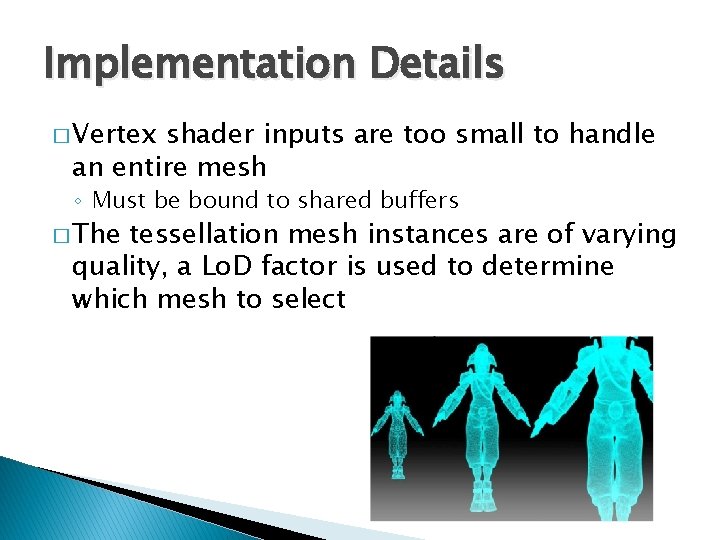 Implementation Details

□ Vertex shader inputs are too small to handle an entire mesh

◦ Must be bound to shared buffers

□ The tessellation mesh instances are of varying quality, a LoD factor is used to determine which mesh to select